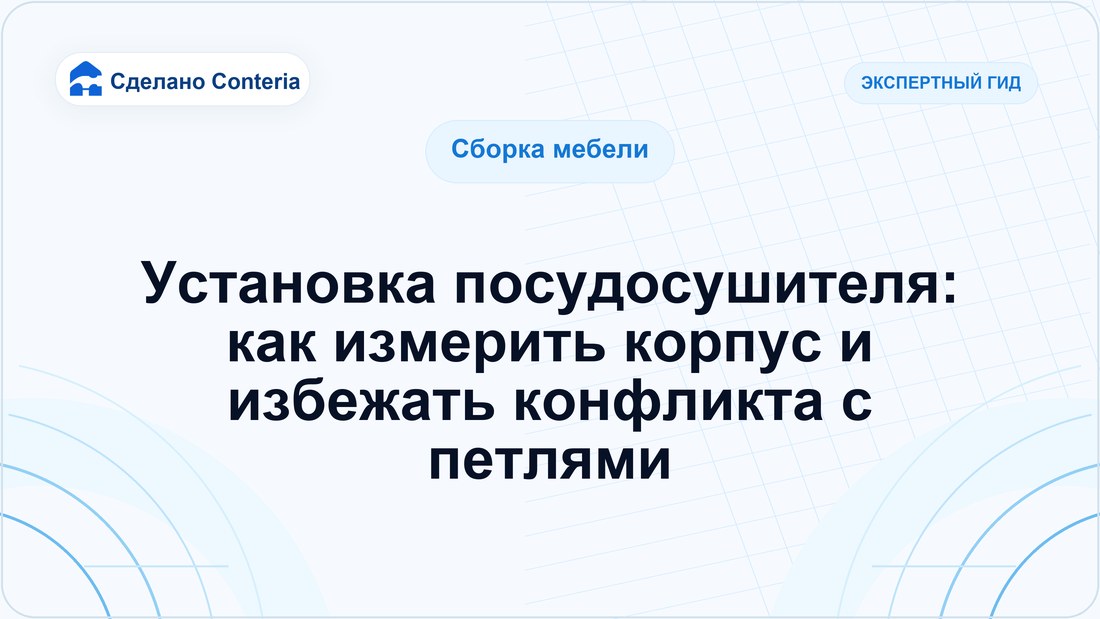 Сделано Conteria

ЭКСПЕРТНЫЙ ГИД

Сборка мебели

Установка посудосушителя: как измерить корпус и избежать конфликта с петлями